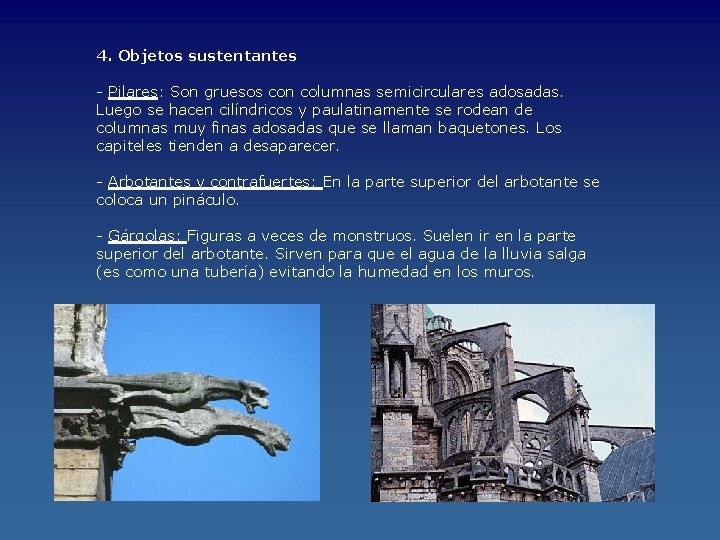 4. Objetos sustentantes

- Pilares: Son gruesos con columnas semicirculares adosadas. Luego se hacen cilíndricos y paulatinamente se rodean de columnas muy finas adosadas que se llaman baquetones. Los capiteles tienden a desaparecer.

- Arbotantes y contrafuertes: En la parte superior del arbotante se coloca un pináculo.

- Gárgolas: Figuras a veces de monstruos. Suelen ir en la parte superior del arbotante. Sirven para que el agua de la lluvia salga (es como una tubería) evitando la humedad en los muros.